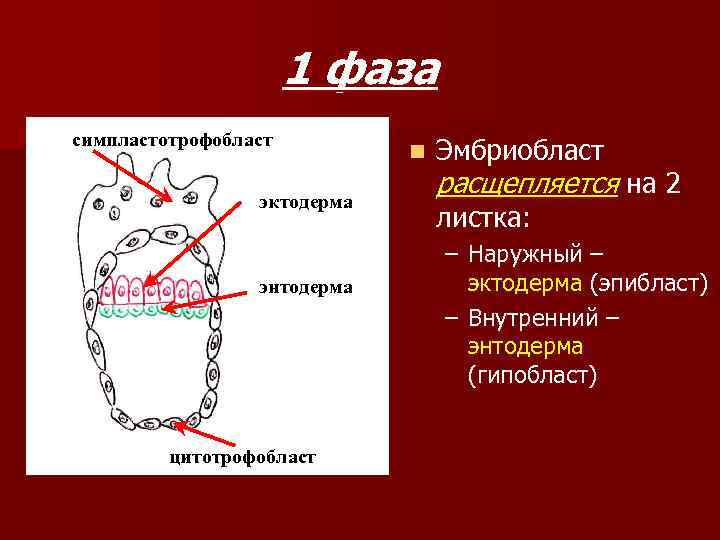 1 фаза

симпластотрофобласт

эктодерма

энтодерма

цитотрофобласт

Эмбриобласт расщепляется на 2 листка:

– Наружный – эктодерма (эпибласт)

– Внутренний – энтодерма (гипобласт)